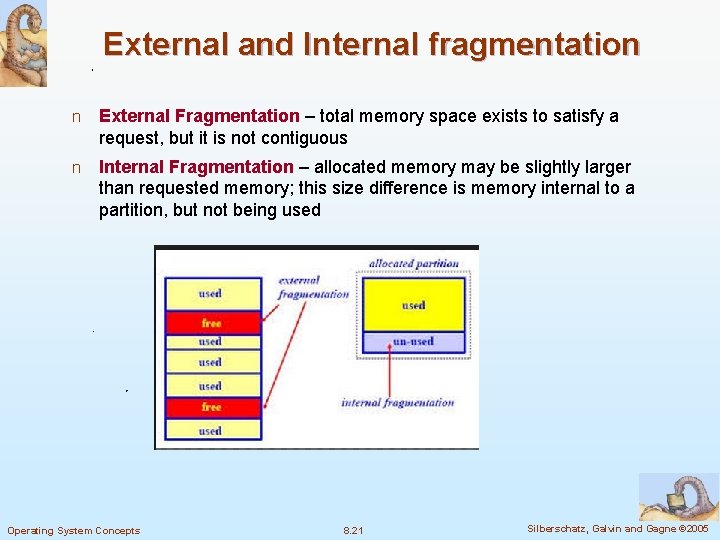 External and Internal fragmentation

n External Fragmentation – total memory space exists to satisfy a request, but it is not contiguous

n Internal Fragmentation – allocated memory may be slightly larger than requested memory; this size difference is memory internal to a partition, but not being used

used
free
used
used
used
free
used

external fragmentation

allocated partition
used
un-used

internal fragmentation

Operating System Concepts
8.21
Silberschatz, Galvin and Gagne ©2005